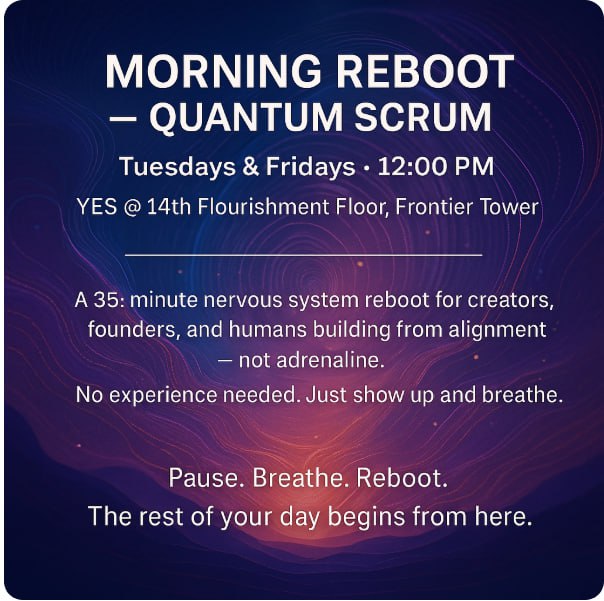 MORNING REBOOT
— QUANTUM SCRUM

Tuesdays & Fridays · 12:00 PM

YES @ 14th Flourishment Floor, Frontier Tower

A 35: minute nervous system reboot for creators, founders, and humans building from alignment — not adrenaline.

No experience needed. Just show up and breathe.

Pause. Breathe. Reboot.
The rest of your day begins from here.